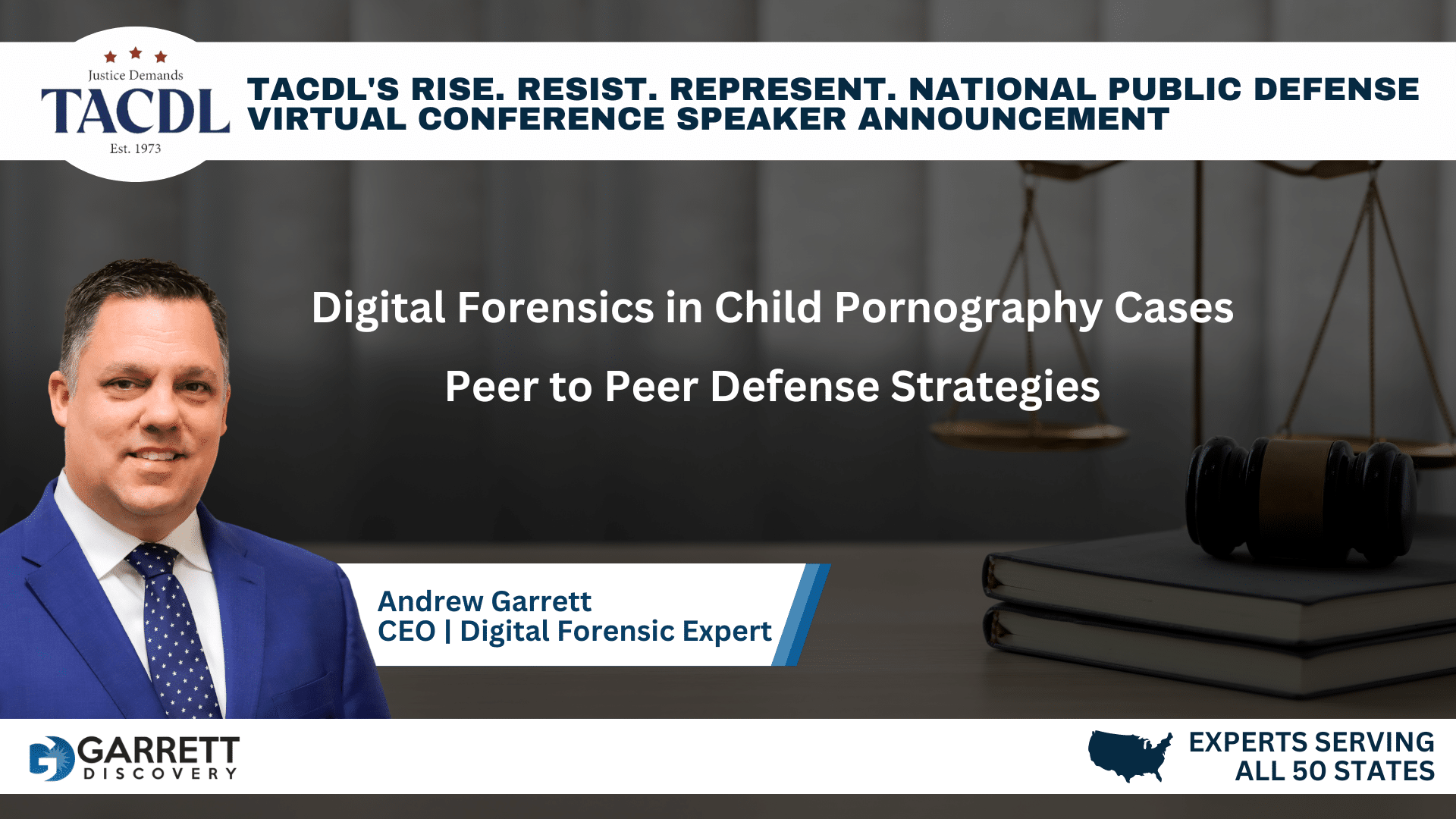 Justice Demands
TACDL
Est. 1973

TACDL'S RISE. RESIST. REPRESENT. NATIONAL PUBLIC DEFENSE VIRTUAL CONFERENCE SPEAKER ANNOUNCEMENT

Digital Forensics in Child Pornography Cases

Peer to Peer Defense Strategies

Andrew Garrett
CEO | Digital Forensic Expert

GARRETT
DISCOVERY

EXPERTS SERVING
ALL 50 STATES